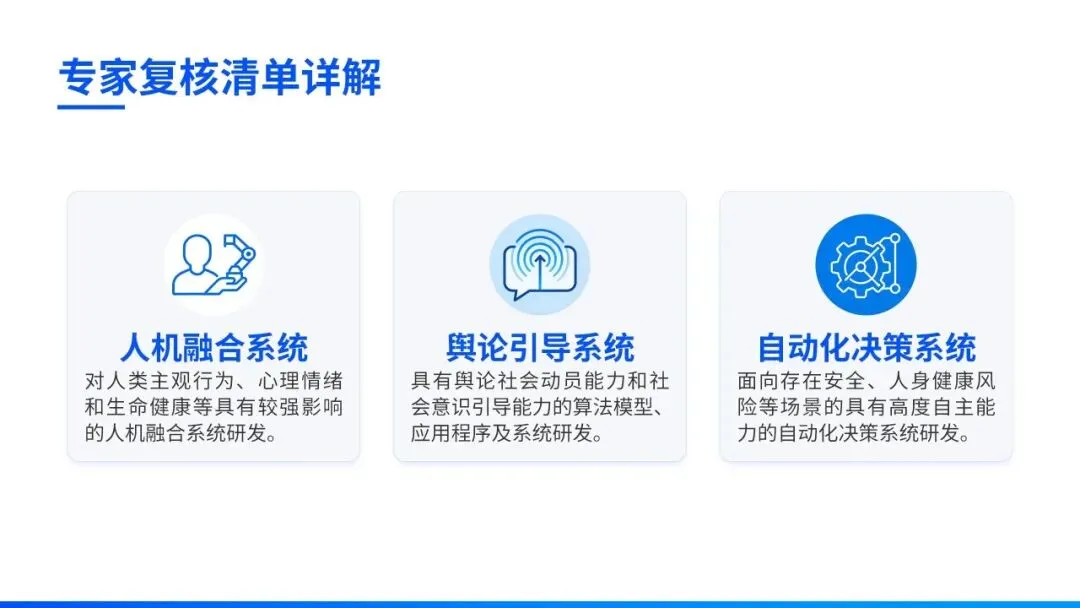 专家复核清单详解

人机融合系统
对人类主观行为、心理情绪和生命健康等具有较强影响的人机融合系统研发。

舆论引导系统
具有舆论社会动员能力和社会意识引导能力的算法模型、应用程序及系统研发。

自动化决策系统
面向存在安全、人身健康风险等场景的具有高度自主能力的自动化决策系统研发。